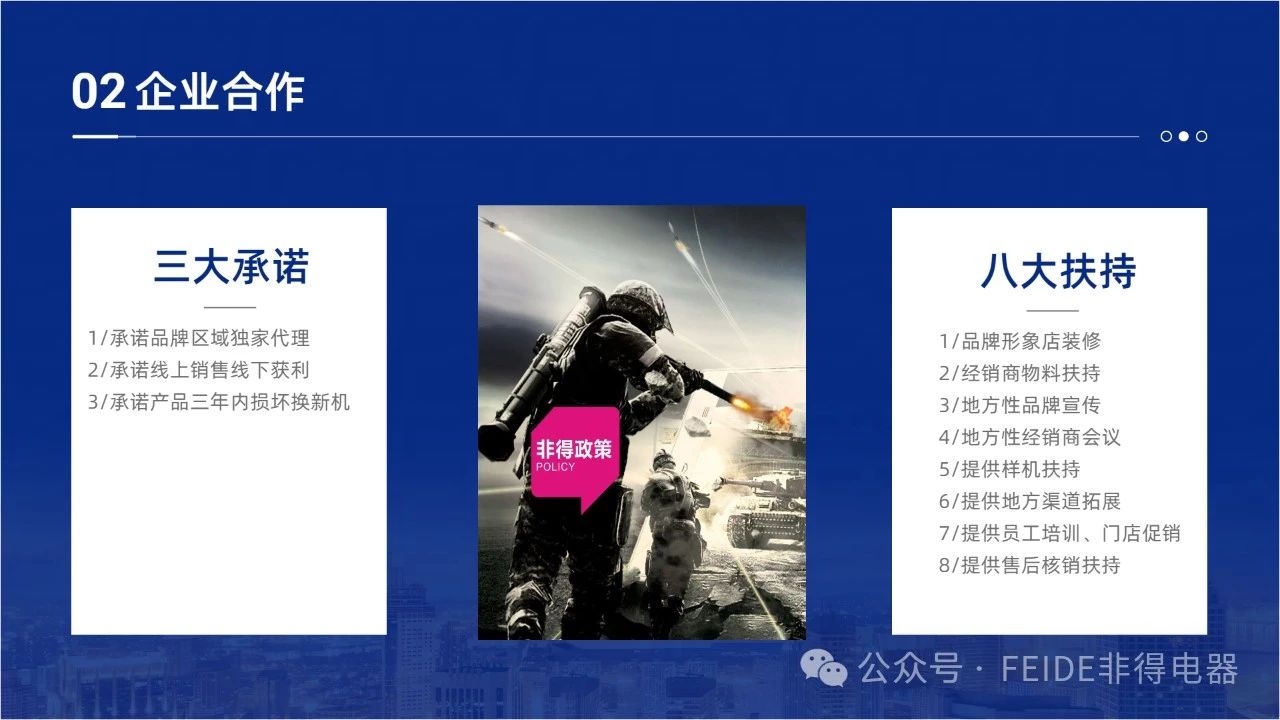 02 企业合作

三大承诺

1/承诺品牌区域独家代理
2/承诺线上销售线下获利
3/承诺产品三年内损坏换新机

非得政策
POLICY

八大扶持

1/品牌形象店装修
2/经销商物料扶持
3/地方性品牌宣传
4/地方性经销商会议
5/提供样机扶持
6/提供地方渠道拓展
7/提供员工培训、门店促销
8/提供售后核销扶持

公众号 · FEIDE非得电器